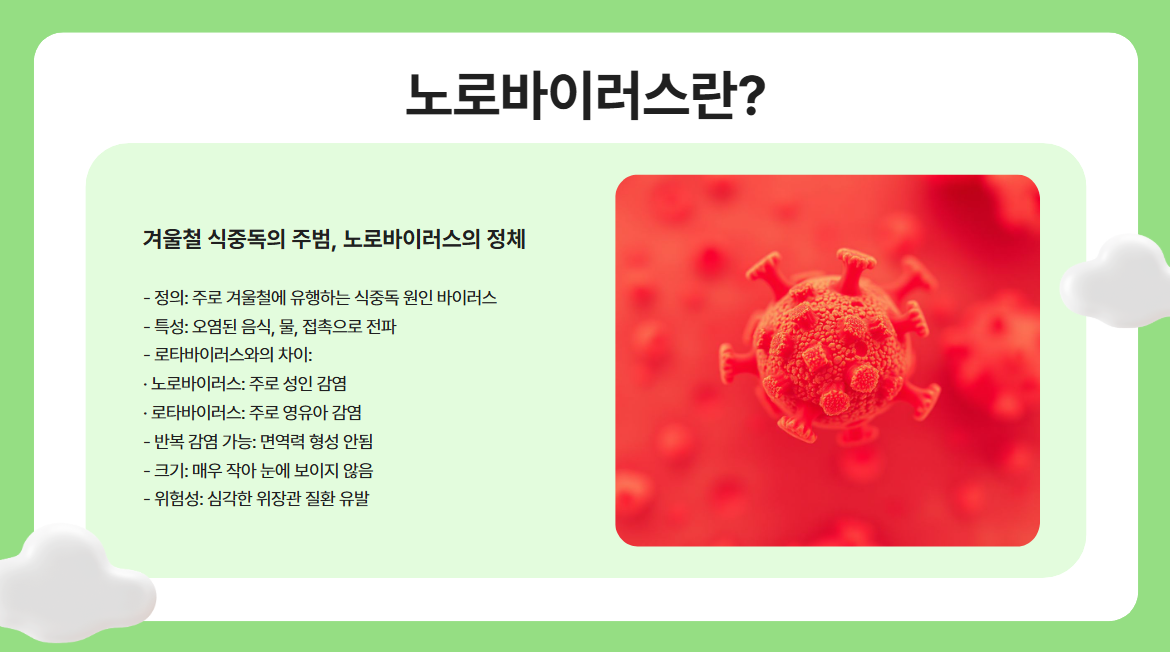 노로바이러스란?

겨울철 식중독의 주범, 노로바이러스의 정체

- 정의: 주로 겨울철에 유행하는 식중독 원인 바이러스
- 특성: 오염된 음식, 물, 접촉으로 전파
- 로타바이러스와의 차이:
· 노로바이러스: 주로 성인 감염
· 로타바이러스: 주로 영유아 감염
- 반복 감염 가능: 면역력 형성 안됨
- 크기: 매우 작아 눈에 보이지 않음
- 위험성: 심각한 위장관 질환 유발